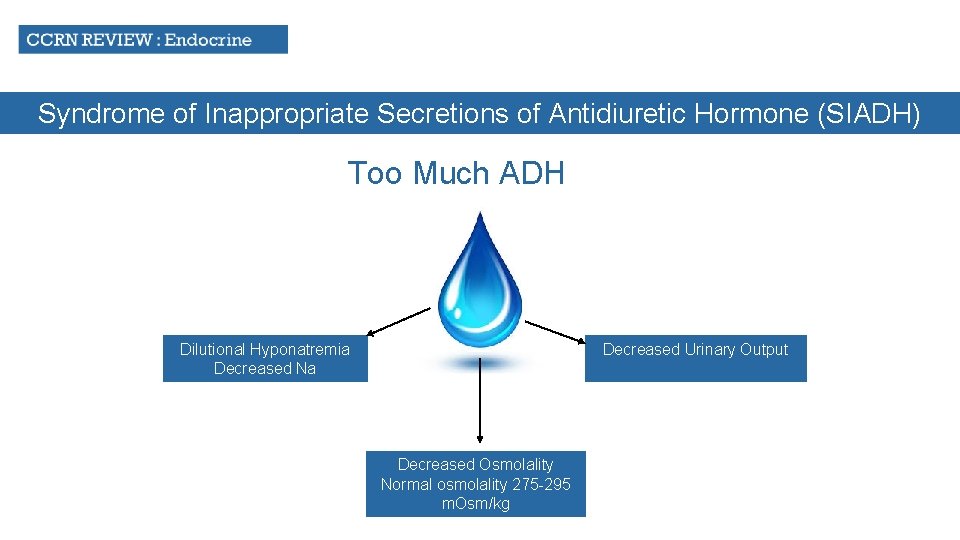 CCRN REVIEW : Endocrine

Syndrome of Inappropriate Secretions of Antidiuretic Hormone (SIADH)

Too Much ADH

Dilutional Hyponatremia
Decreased Na

Decreased Urinary Output

Decreased Osmolality
Normal osmolality 275-295 mOsm/kg